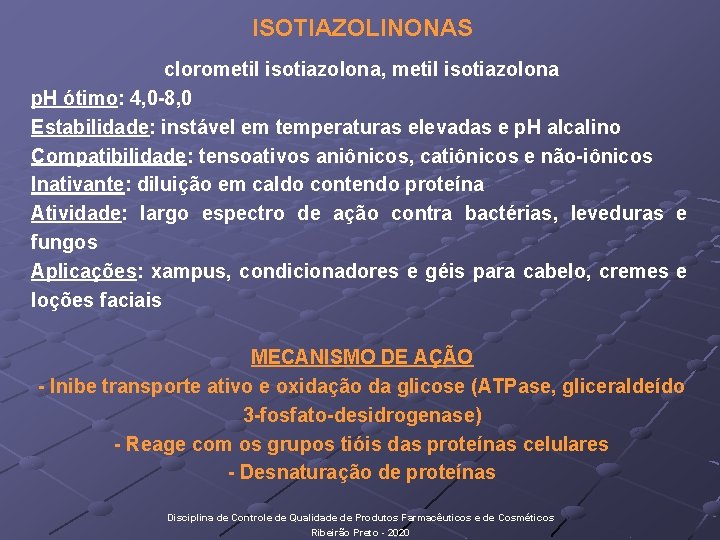 ISOTIAZOLINONAS

clorometil isotiazolona, metil isotiazolona

pH ótimo: 4,0-8,0

Estabilidade: instável em temperaturas elevadas e pH alcalino

Compatibilidade: tensoativos aniônicos, catiônicos e não-iônicos

Inativante: diluição em caldo contendo proteína

Atividade: largo espectro de ação contra bactérias, leveduras e fungos

Aplicações: xampus, condicionadores e géis para cabelo, cremes e loções faciais

MECANISMO DE AÇÃO

- Inibe transporte ativo e oxidação da glicose (ATPase, gliceraldeído 3-fosfato-desidrogenase)

- Reage com os grupos tióis das proteínas celulares

- Desnaturação de proteínas

Disciplina de Controle de Qualidade de Produtos Farmacêuticos e de Cosméticos

Ribeirão Preto - 2020